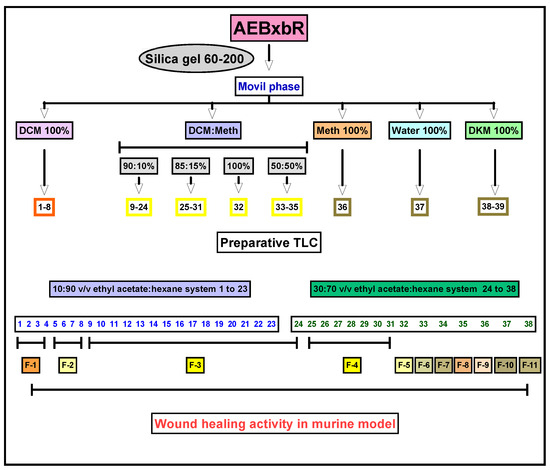 AEBxbR

Silica gel 60-200

Movil phase

DCM 100%

DCM:Meth

Meth 100%

Water 100%

DKM 100%

90:10%

85:15%

100%

50:50%

1-8

9-24

25-31

32

33-35

36

37

38-39

Preparative TLC

10:90 v/v ethyl acetate:hexane system 1 to 23

30:70 v/v ethyl acetate:hexane system 24 to 38

1 2 3 4 5 6 7 8 9 10 11 12 13 14 15 16 17 18 19 20 21 22 23

24 25 26 27 28 29 30 31 32 33 34 35 36 37 38

F-1

F-2

F-3

F-4

F-5 F-6 F-7 F-8 F-9 F-10 F-11

Wound healing activity in murine model